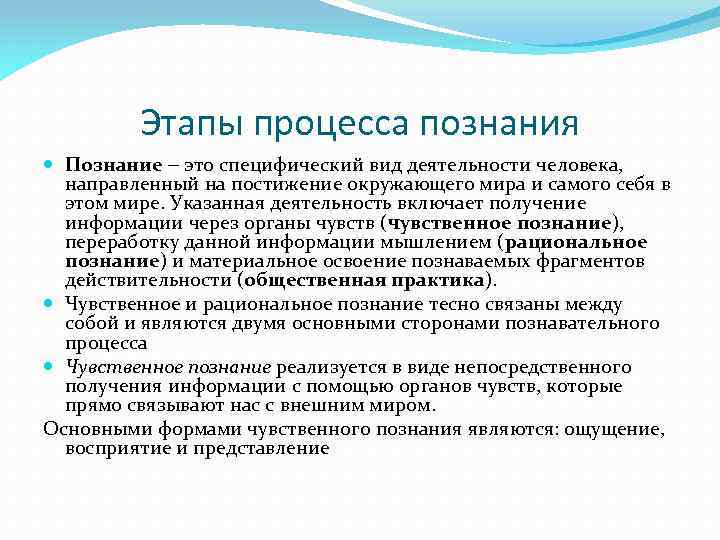 Этапы процесса познания

Познание – это специфический вид деятельности человека, направленный на постижение окружающего мира и самого себя в этом мире. Указанная деятельность включает получение информации через органы чувств (чувственное познание), переработку данной информации мышлением (рациональное познание) и материальное освоение познаваемых фрагментов действительности (общественная практика).

Чувственное и рациональное познание тесно связаны между собой и являются двумя основными сторонами познавательного процесса

Чувственное познание реализуется в виде непосредственного получения информации с помощью органов чувств, которые прямо связывают нас с внешним миром.

Основными формами чувственного познания являются: ощущение, восприятие и представление